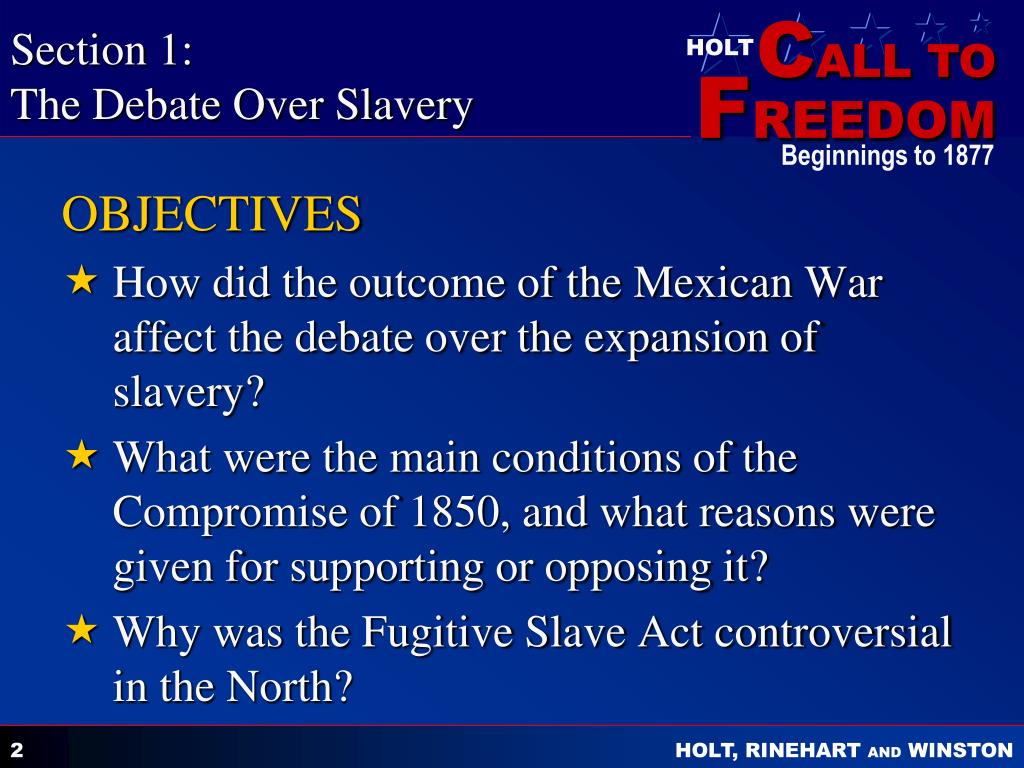 Section 1:
The Debate Over Slavery

HOLT CALL TO FREEDOM
Beginnings to 1877

OBJECTIVES

★ How did the outcome of the Mexican War affect the debate over the expansion of slavery?

★ What were the main conditions of the Compromise of 1850, and what reasons were given for supporting or opposing it?

★ Why was the Fugitive Slave Act controversial in the North?

2

HOLT, RINEHART AND WINSTON